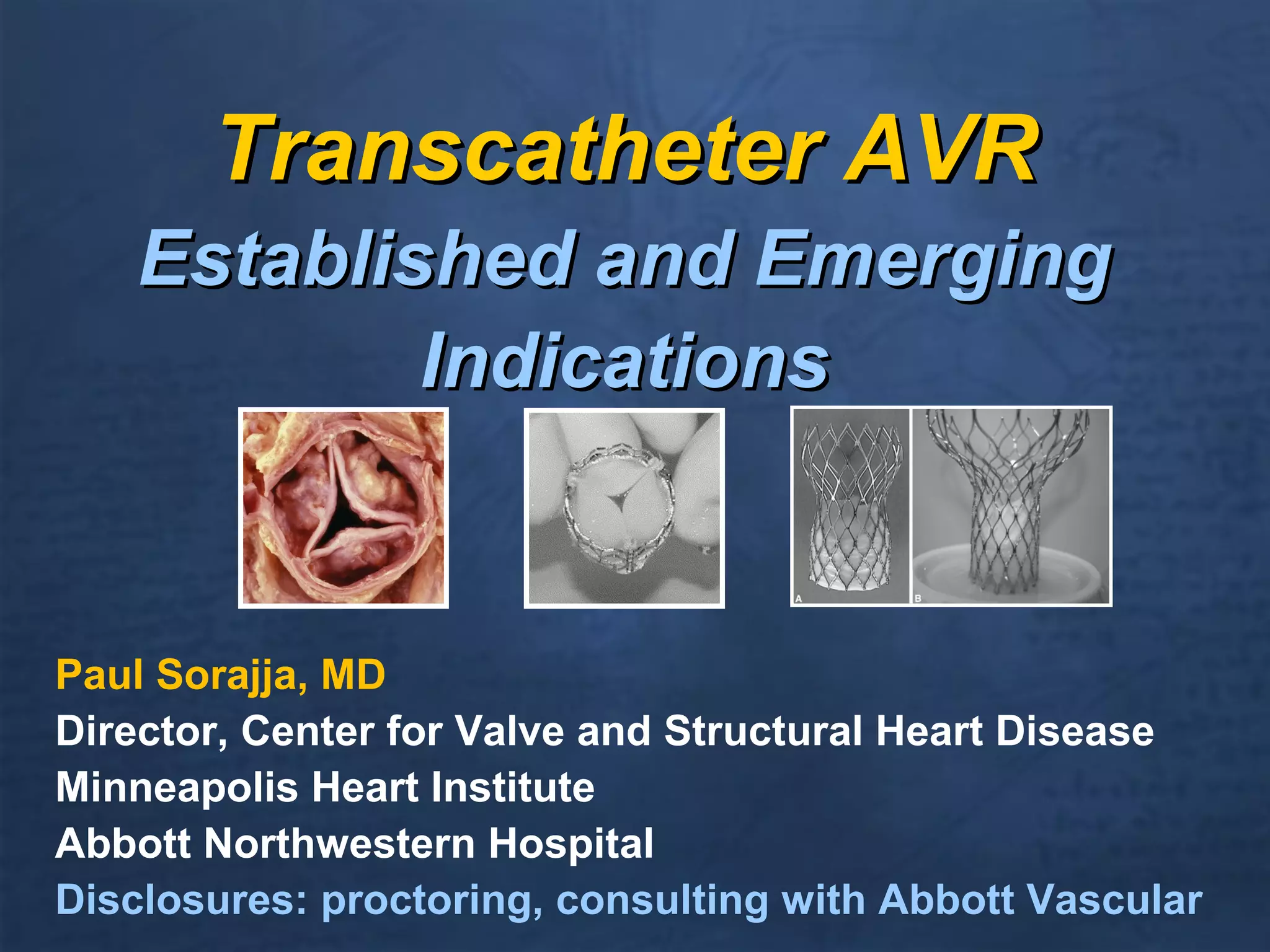 Transcatheter AVR
Established and Emerging Indications

A

B

Paul Sorajja, MD
Director, Center for Valve and Structural Heart Disease
Minneapolis Heart Institute
Abbott Northwestern Hospital
Disclosures: proctoring, consulting with Abbott Vascular